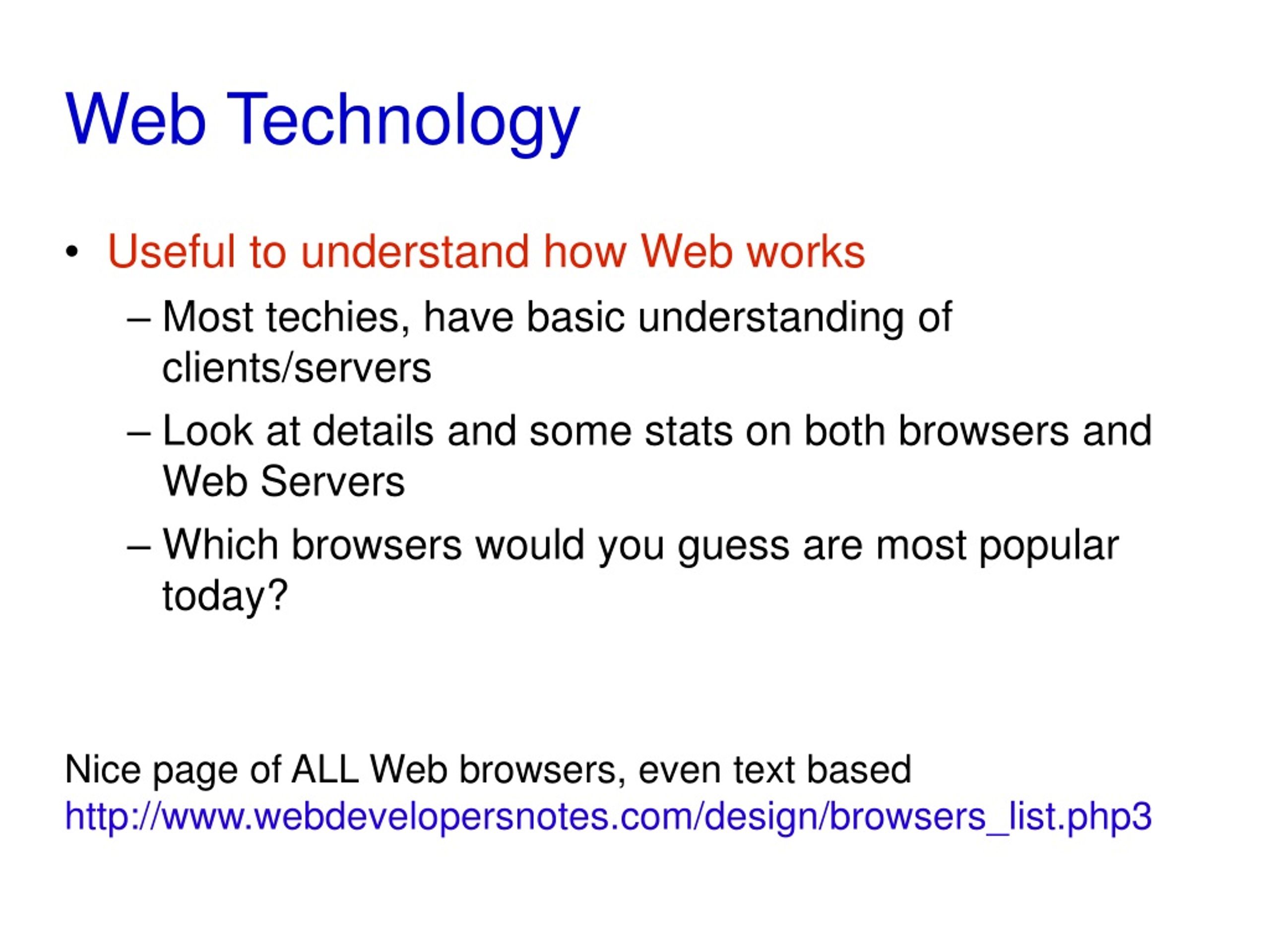 Web Technology

• Useful to understand how Web works
– Most techies, have basic understanding of clients/servers
– Look at details and some stats on both browsers and Web Servers
– Which browsers would you guess are most popular today?

Nice page of ALL Web browsers, even text based
http://www.webdevelopersnotes.com/design/browsers_list.php3